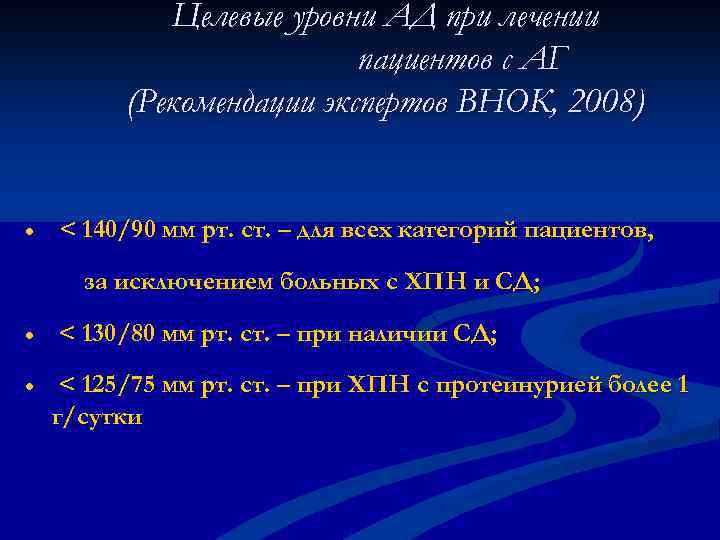 Целевые уровни АД при лечении пациентов с АГ
(Рекомендации экспертов ВНОК, 2008)

• < 140/90 мм рт. ст. – для всех категорий пациентов, за исключением больных с ХПН и СД;

• < 130/80 мм рт. ст. – при наличии СД;

• < 125/75 мм рт. ст. – при ХПН с протеинурией более 1 г/сутки